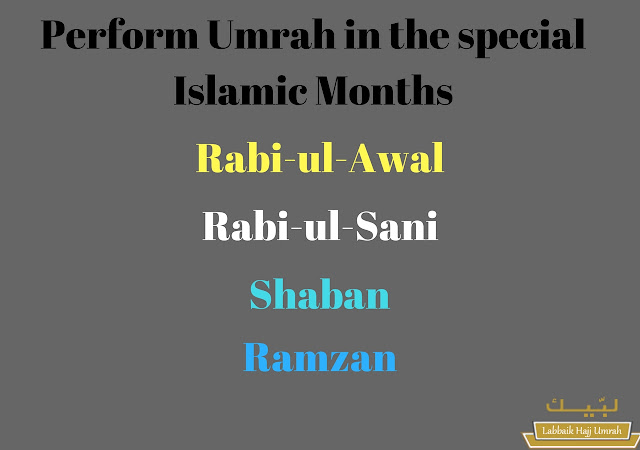 Perform Umrah in the special Islamic Months

Rabi-ul-Awal

Rabi-ul-Sani

Shaban

Ramzan

لبّيك

Labbaik Hajj Umrah